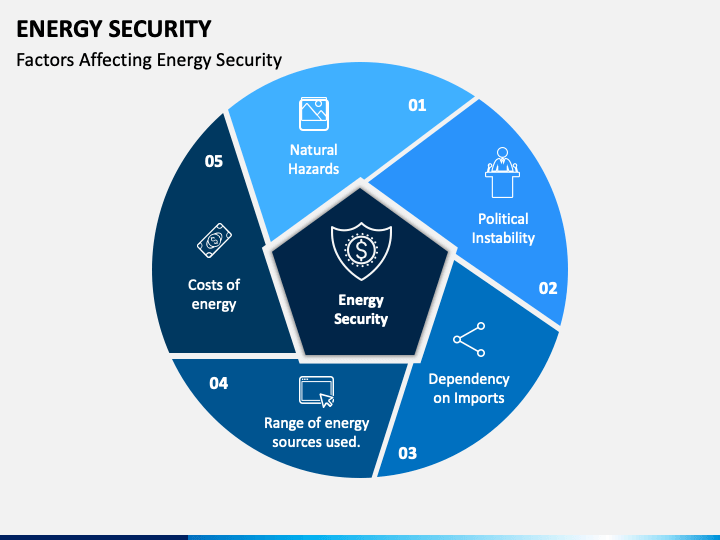 ENERGY SECURITY

Factors Affecting Energy Security

Energy Security

01

Natural Hazards

02

Political Instability

03

Dependency on Imports

04

Range of energy sources used.

05

Costs of energy